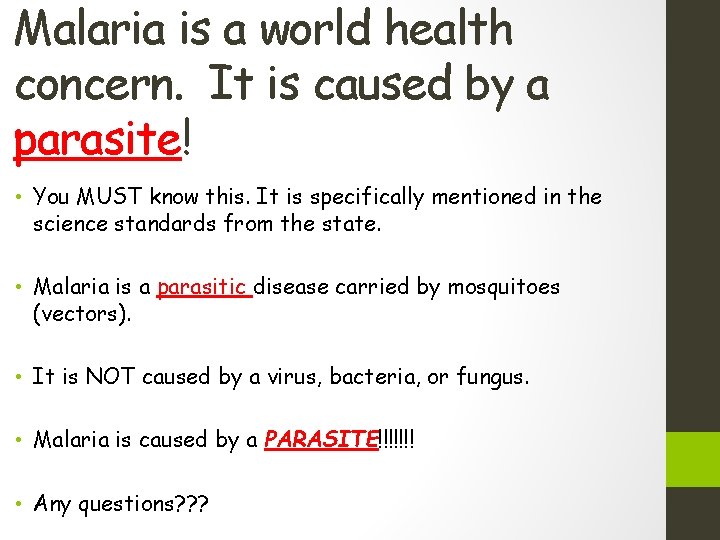 Malaria is a world health concern. It is caused by a parasite!

• You MUST know this. It is specifically mentioned in the science standards from the state.

• Malaria is a parasitic disease carried by mosquitoes (vectors).

• It is NOT caused by a virus, bacteria, or fungus.

• Malaria is caused by a PARASITE!!!!!!!

• Any questions???